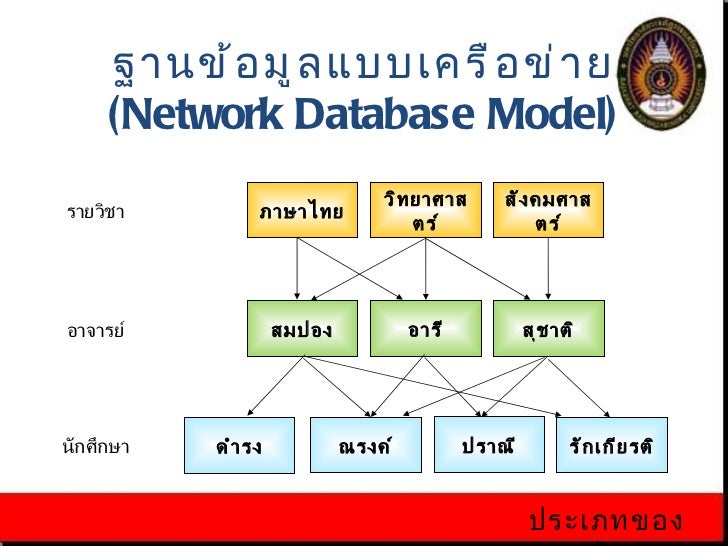 ฐานข้อมูลแบบเครือข่าย
(Network Database Model)

รายวิชา

ภาษาไทย

วิทยาศาสตร์

สังคมศาสตร์

อาจารย์

สมปอง

อารี

สุชาติ

นักศึกษา

ดำรง

ณรงค์

ปราณี

รักเกียรติ

ประเภทของ